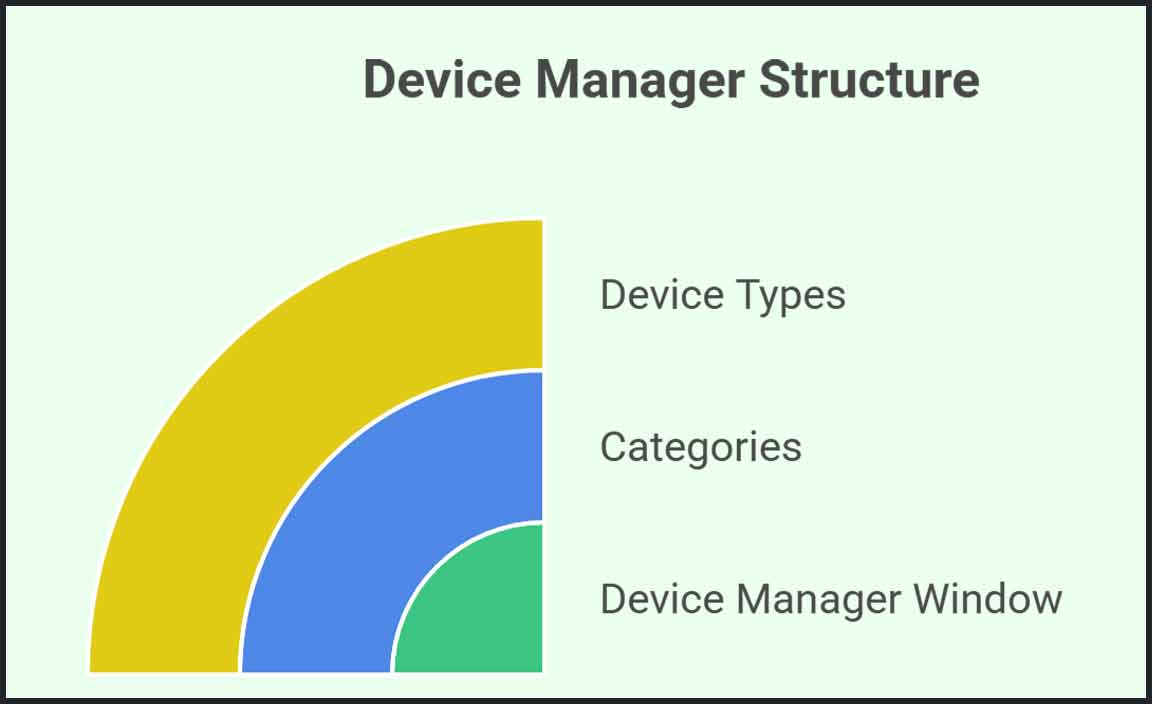 Device Manager Structure

Device Types

Categories

Device Manager Window